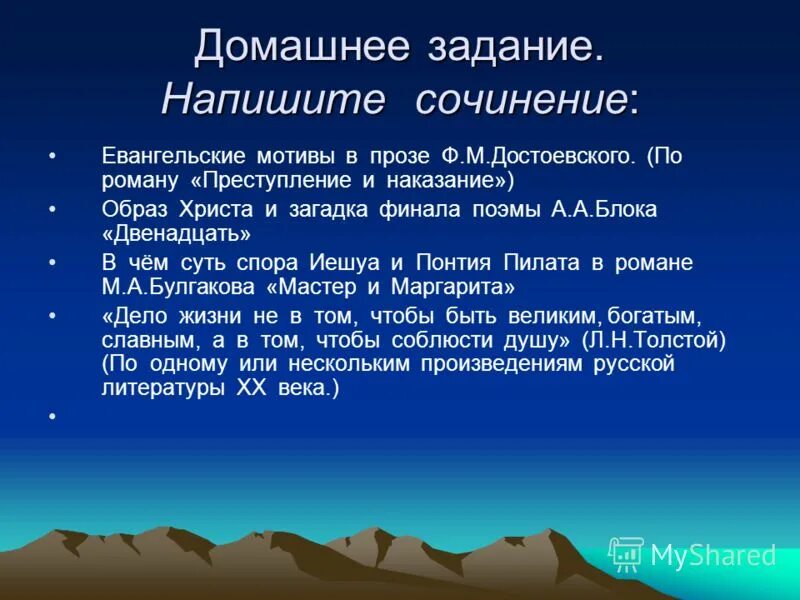 Домашнее задание.
Напишите сочинение:

• Евангельские мотивы в прозе Ф.М.Достоевского. (По роману «Преступление и наказание»)
• Образ Христа и загадка финала поэмы А.А.Блока «Двенадцать»
• В чём суть спора Иешуа и Понтия Пилата в романе М.А.Булгакова «Мастер и Маргарита»
• «Дело жизни не в том, чтобы быть великим, богатым, славным, а в том, чтобы соблюсти душу» (Л.Н.Толстой) (По одному или нескольким произведениям русской литературы XX века.)
•

MyShared